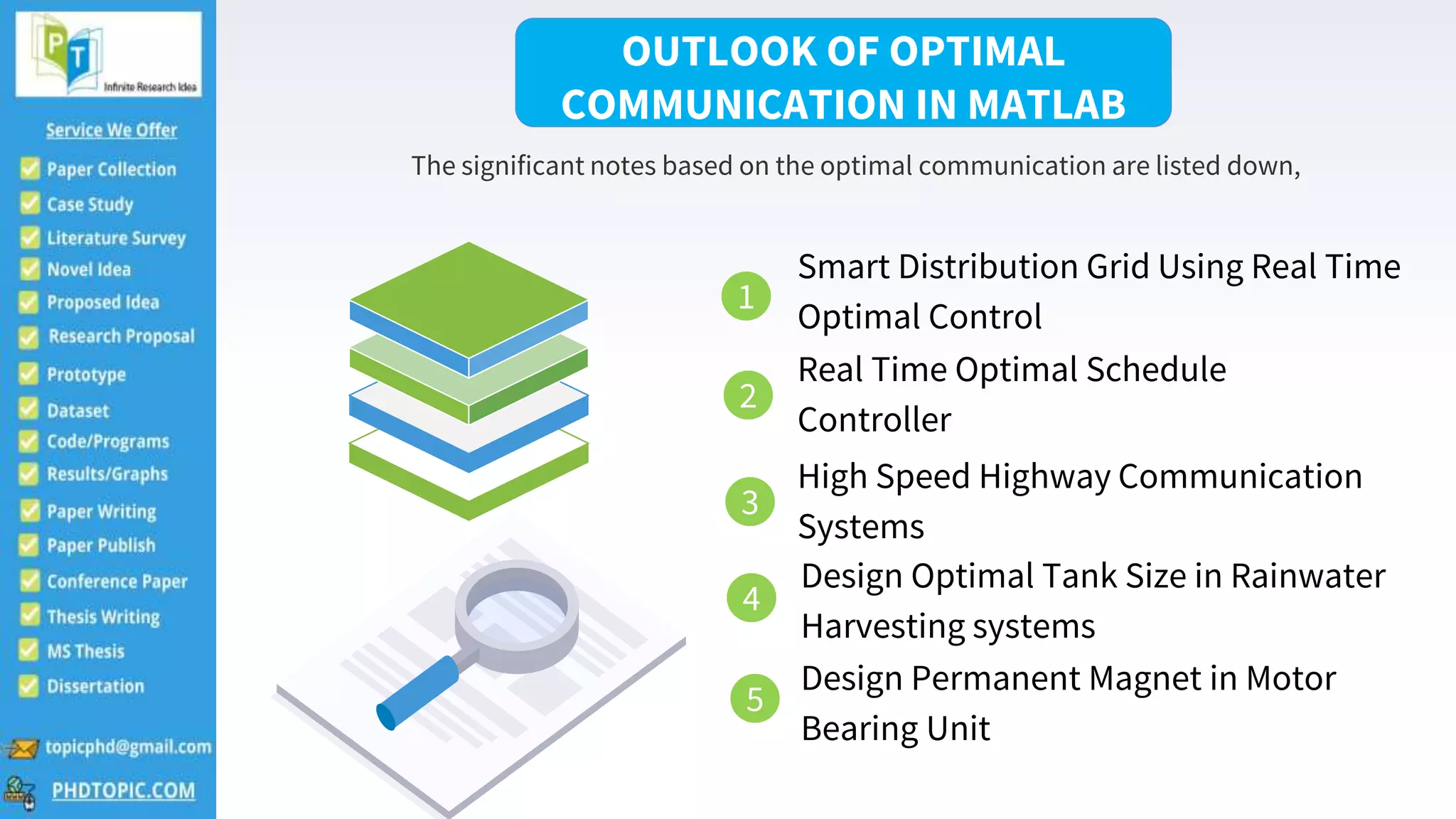 PT
Infinite Research Idea

Service We Offer

Paper Collection
Case Study
Literature Survey
Novel Idea
Proposed Idea
Research Proposal
Prototype
Dataset
Code/Programs
Results/Graphs
Paper Writing
Paper Publish
Conference Paper
Thesis Writing
MS Thesis
Dissertation

topicphd@gmail.com
PHDTOPIC.COM

OUTLOOK OF OPTIMAL COMMUNICATION IN MATLAB

The significant notes based on the optimal communication are listed down,

1 Smart Distribution Grid Using Real Time Optimal Control

2 Real Time Optimal Schedule Controller

3 High Speed Highway Communication Systems

4 Design Optimal Tank Size in Rainwater Harvesting systems

5 Design Permanent Magnet in Motor Bearing Unit